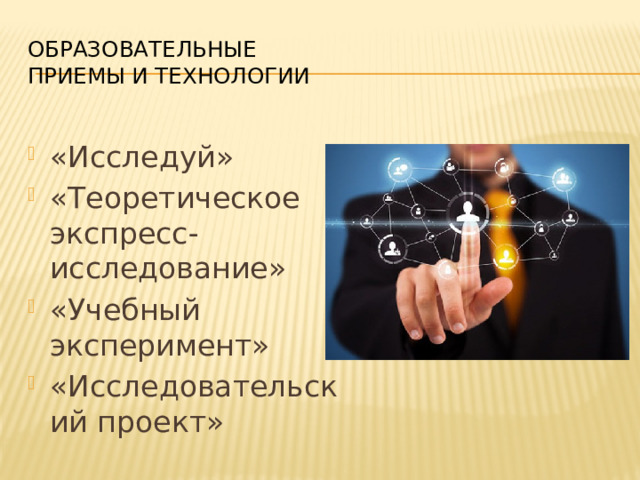 ОБРАЗОВАТЕЛЬНЫЕ ПРИЕМЫ И ТЕХНОЛОГИИ

«Исследуй»
«Теоретическое экспресс-исследование»
«Учебный эксперимент»
«Исследовательский проект»